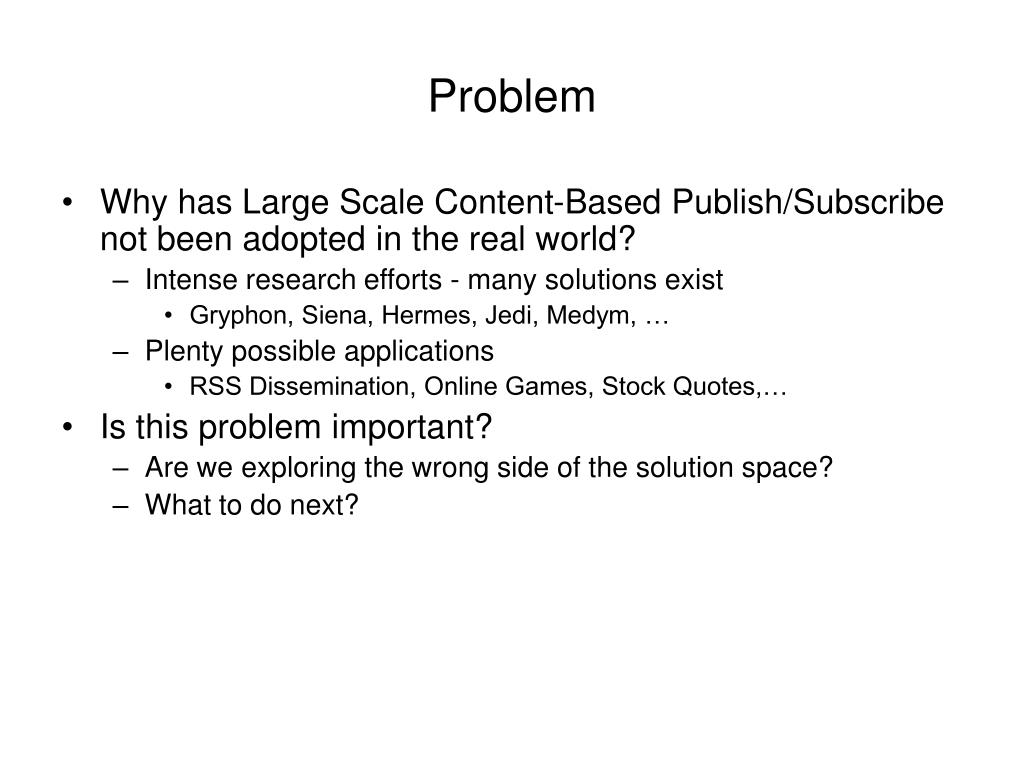 Problem

• Why has Large Scale Content-Based Publish/Subscribe not been adopted in the real world?
– Intense research efforts - many solutions exist
• Gryphon, Siena, Hermes, Jedi, Medym, …
– Plenty possible applications
• RSS Dissemination, Online Games, Stock Quotes,…
• Is this problem important?
– Are we exploring the wrong side of the solution space?
– What to do next?